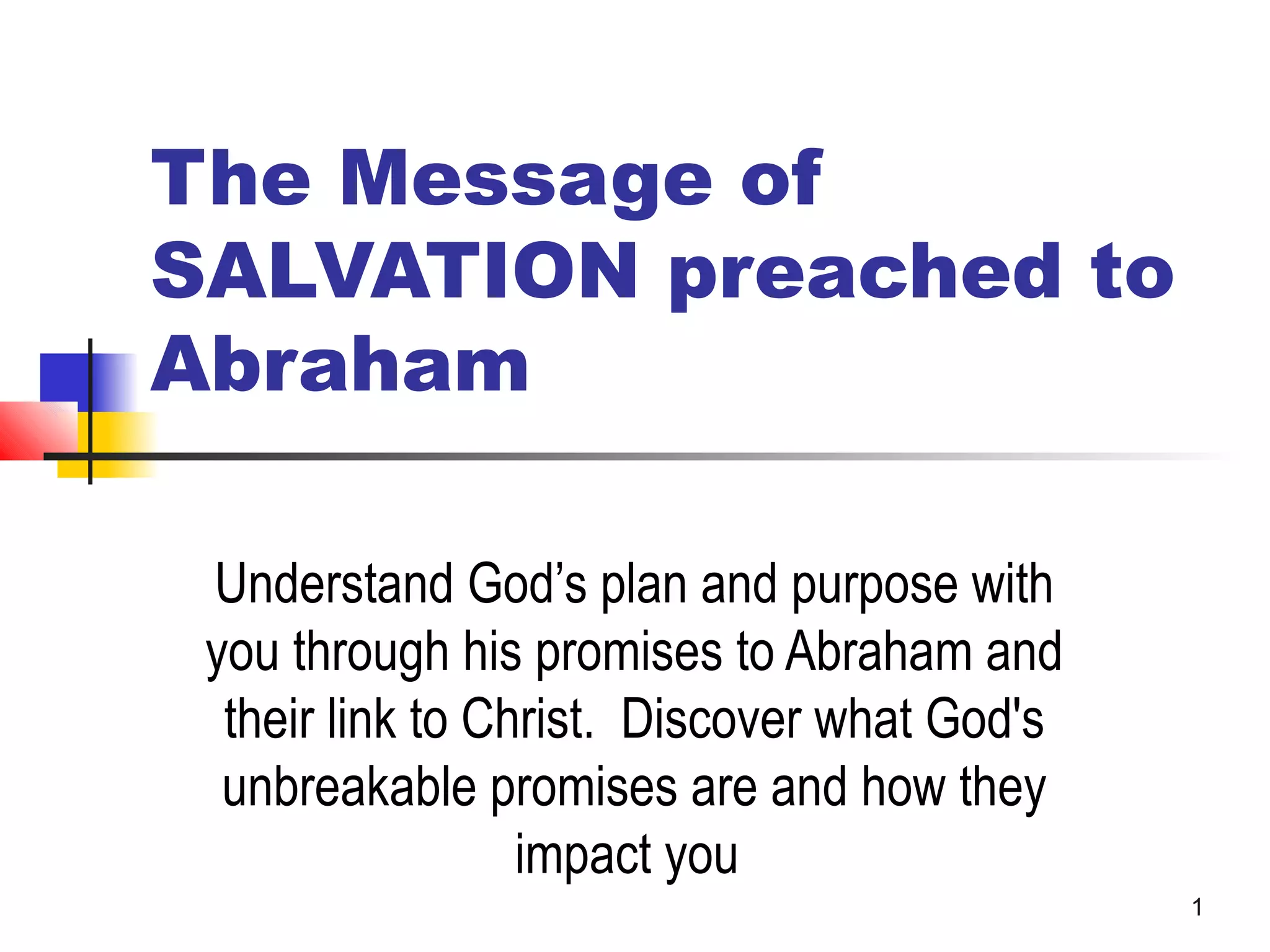 The Message of SALVATION preached to Abraham

Understand God’s plan and purpose with you through his promises to Abraham and their link to Christ.  Discover what God's unbreakable promises are and how they impact you

1